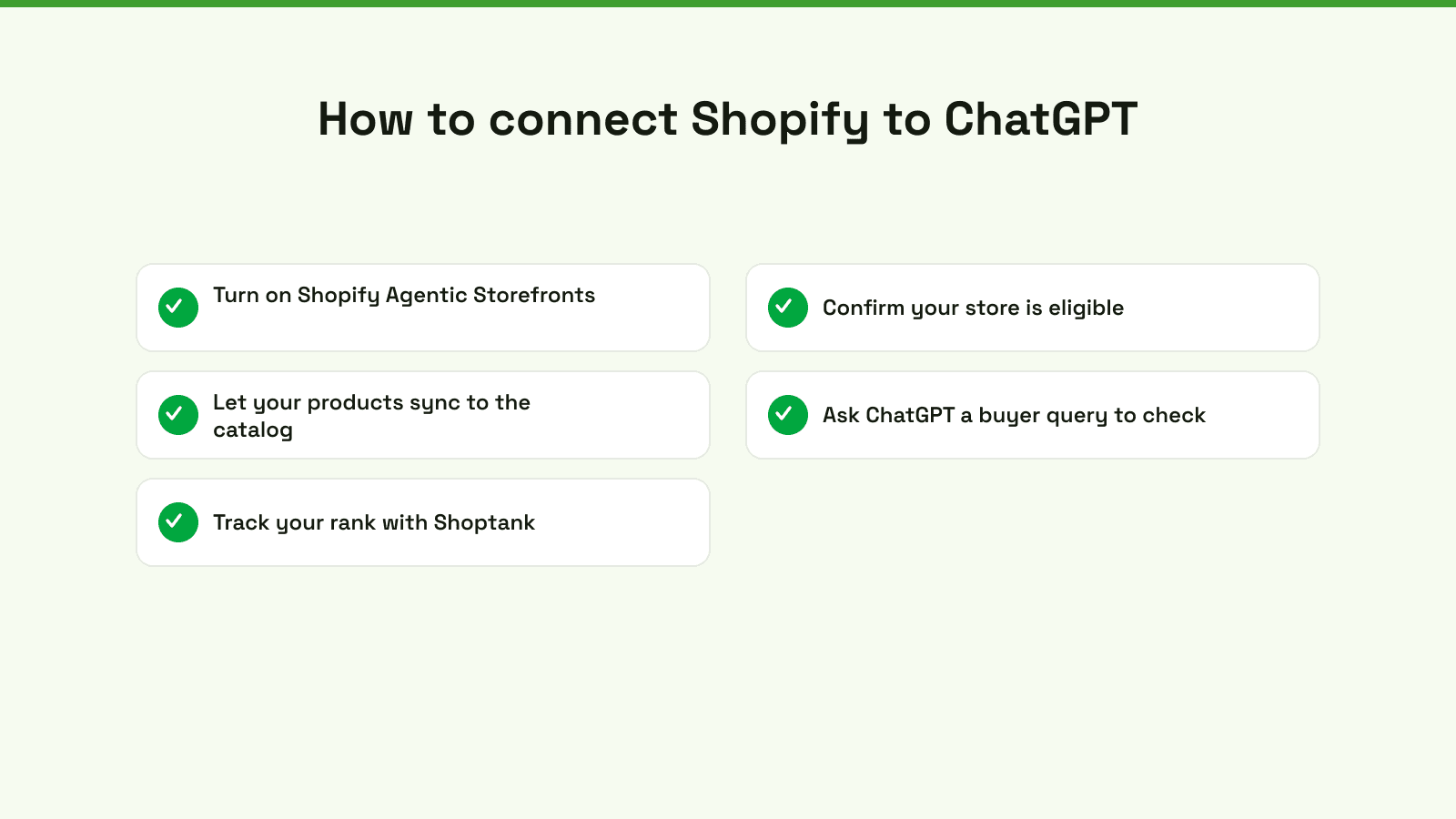 How to connect Shopify to ChatGPT

Turn on Shopify Agentic Storefronts

Let your products sync to the catalog

Track your rank with Shoptank

Confirm your store is eligible

Ask ChatGPT a buyer query to check